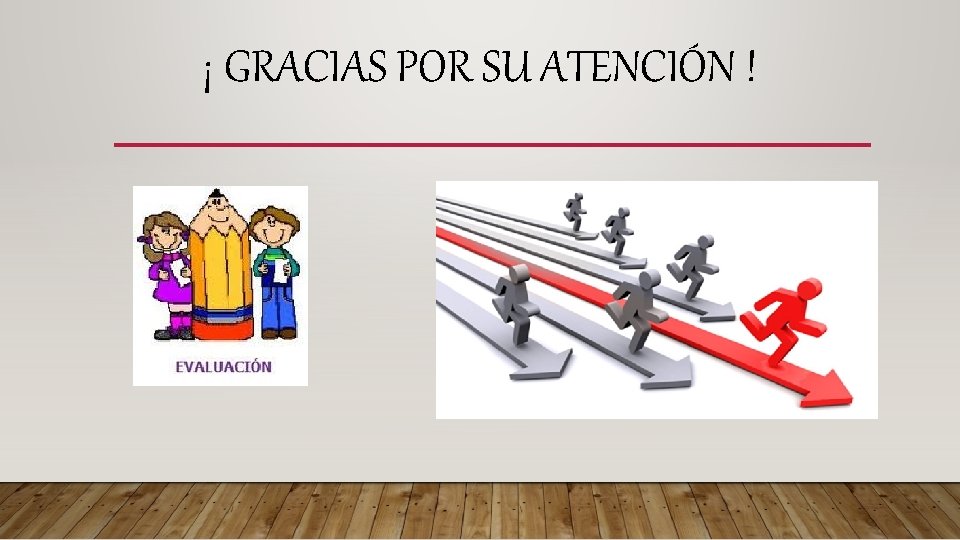 ¡ GRACIAS POR SU ATENCIÓN !

EVALUACIÓN